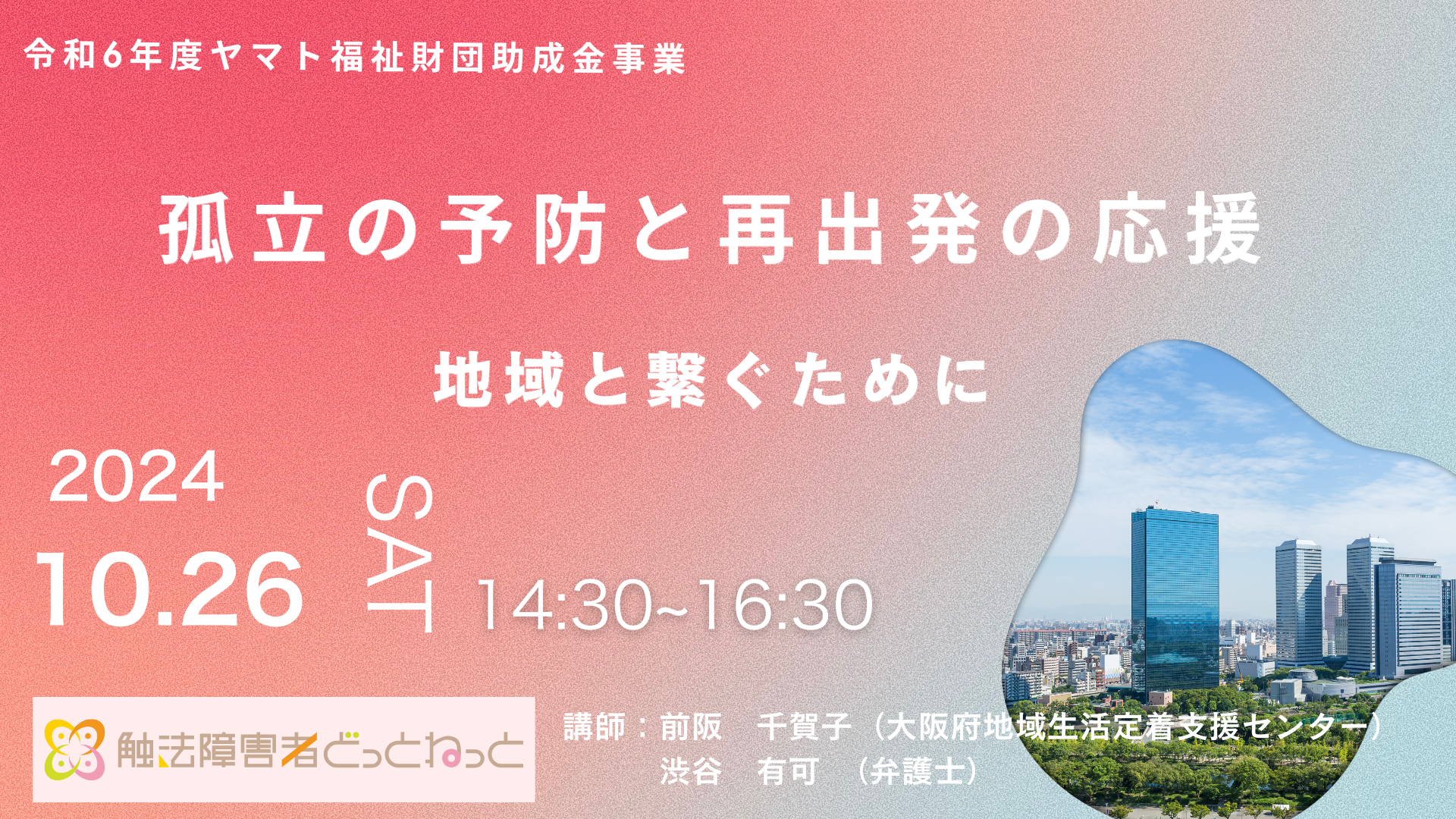 令和6年度ヤマト福祉財団助成金事業

孤立の予防と再出発の応援

地域と繋ぐために

2024
10.26
SAT
14:30~16:30

触法障害者どっとねっと

講師：前阪　千賀子（大阪府地域生活定着支援センター）
渋谷　有可　（弁護士）